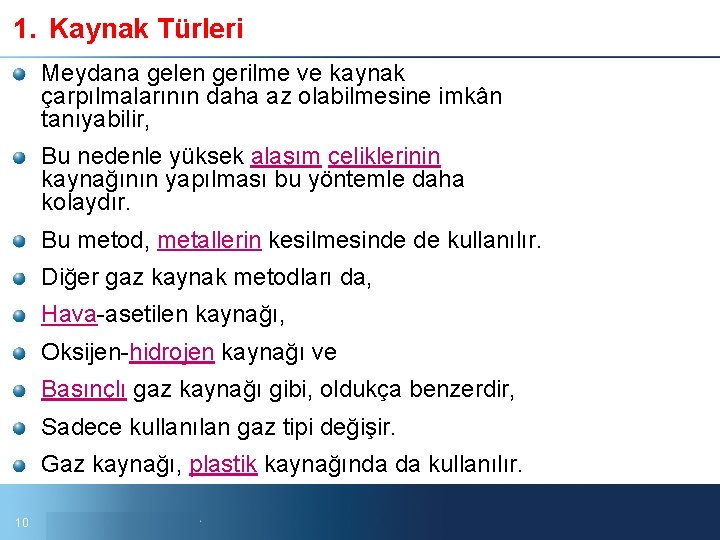 1. Kaynak Türleri

Meydana gelen gerilme ve kaynak çarpılmalarının daha az olabilmesine imkân tanıyabilir,

Bu nedenle yüksek alaşım çeliklerinin kaynağının yapılması bu yöntemle daha kolaydır.

Bu metod, metallerin kesilmesinde de kullanılır.

Diğer gaz kaynak metodları da,

Hava-asetilen kaynağı,

Oksijen-hidrojen kaynağı ve

Basınçlı gaz kaynağı gibi, oldukça benzerdir,

Sadece kullanılan gaz tipi değişir.

Gaz kaynağı, plastik kaynağında da kullanılır.

10